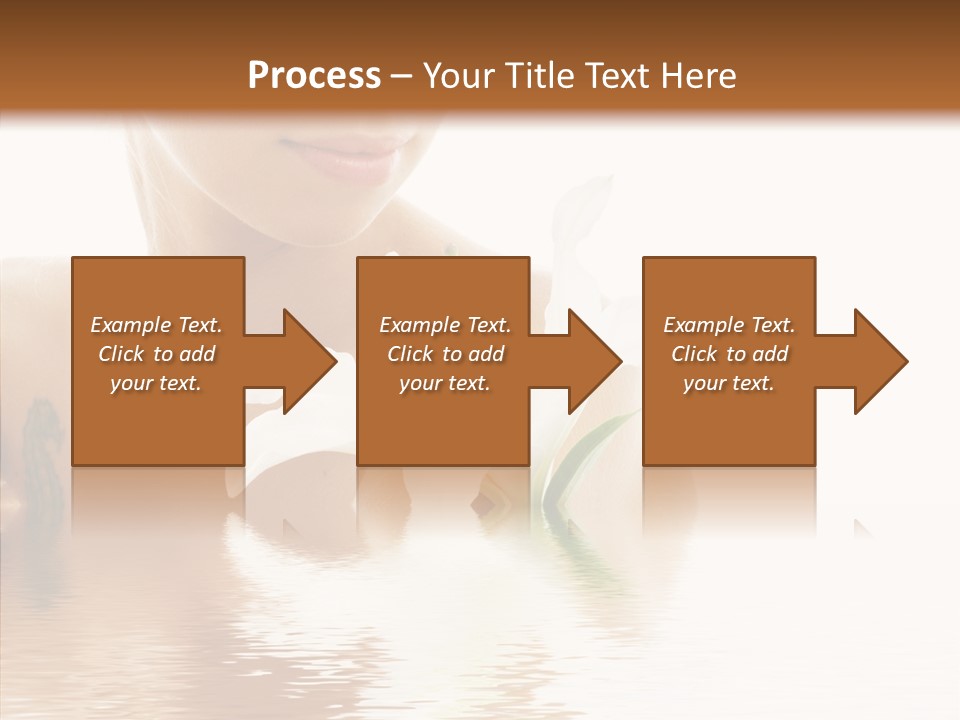 Process – Your Title Text Here

Example Text. Click to add your text.

Example Text. Click to add your text.

Example Text. Click to add your text.